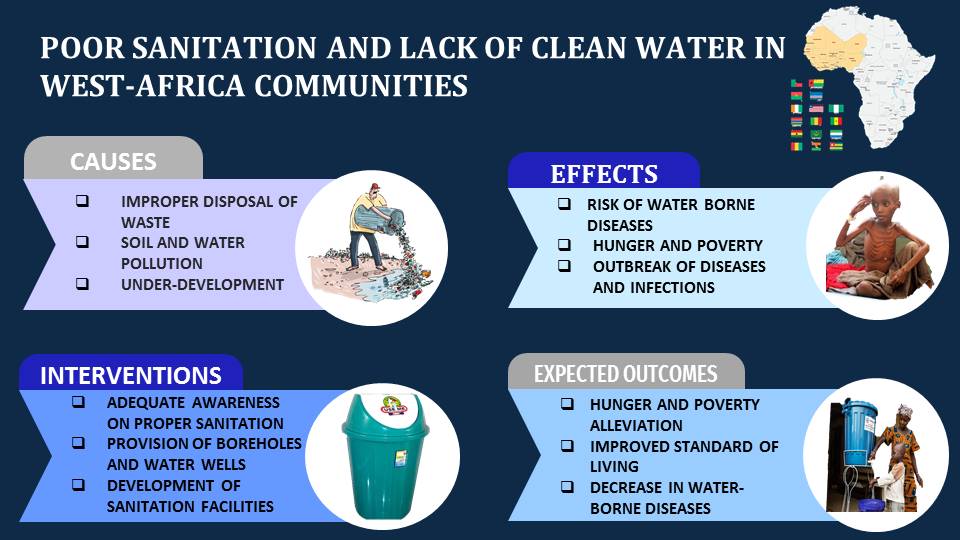 POOR SANITATION AND LACK OF CLEAN WATER IN WEST-AFRICA COMMUNITIES

CAUSES

❑ IMPROPER DISPOSAL OF WASTE
❑ SOIL AND WATER POLLUTION
❑ UNDER-DEVELOPMENT

EFFECTS

❑ RISK OF WATER BORNE DISEASES
❑ HUNGER AND POVERTY
❑ OUTBREAK OF DISEASES AND INFECTIONS

INTERVENTIONS

❑ ADEQUATE AWARENESS ON PROPER SANITATION
❑ PROVISION OF BOREHOLES AND WATER WELLS
❑ DEVELOPMENT OF SANITATION FACILITIES

EXPECTED OUTCOMES

❑ HUNGER AND POVERTY ALLEVIATION
❑ IMPROVED STANDARD OF LIVING
❑ DECREASE IN WATER-BORNE DISEASES